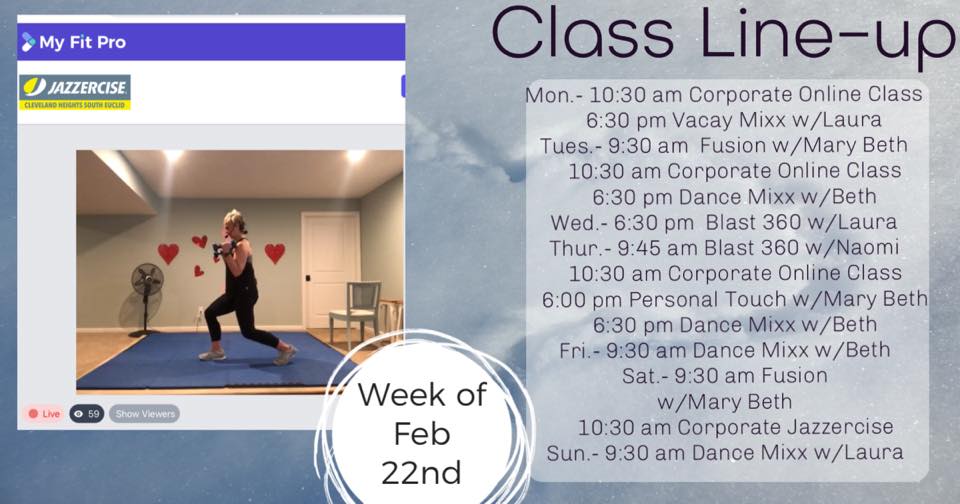 My Fit Pro

JAZZERCISE
CLEVELAND HEIGHTS SOUTH EUCLID

Live 59 Show Viewers

Week of Feb 22nd

Class Line-up

Mon.- 10:30 am Corporate Online Class
6:30 pm Vacay Mixx w/Laura
Tues.- 9:30 am Fusion w/Mary Beth
10:30 am Corporate Online Class
6:30 pm Dance Mixx w/Beth
Wed.- 6:30 pm Blast 360 w/Laura
Thur.- 9:45 am Blast 360 w/Naomi
10:30 am Corporate Online Class
6:00 pm Personal Touch w/Mary Beth
6:30 pm Dance Mixx w/Beth
Fri.- 9:30 am Dance Mixx w/Beth
Sat.- 9:30 am Fusion w/Mary Beth
10:30 am Corporate Jazzercise
Sun.- 9:30 am Dance Mixx w/Laura